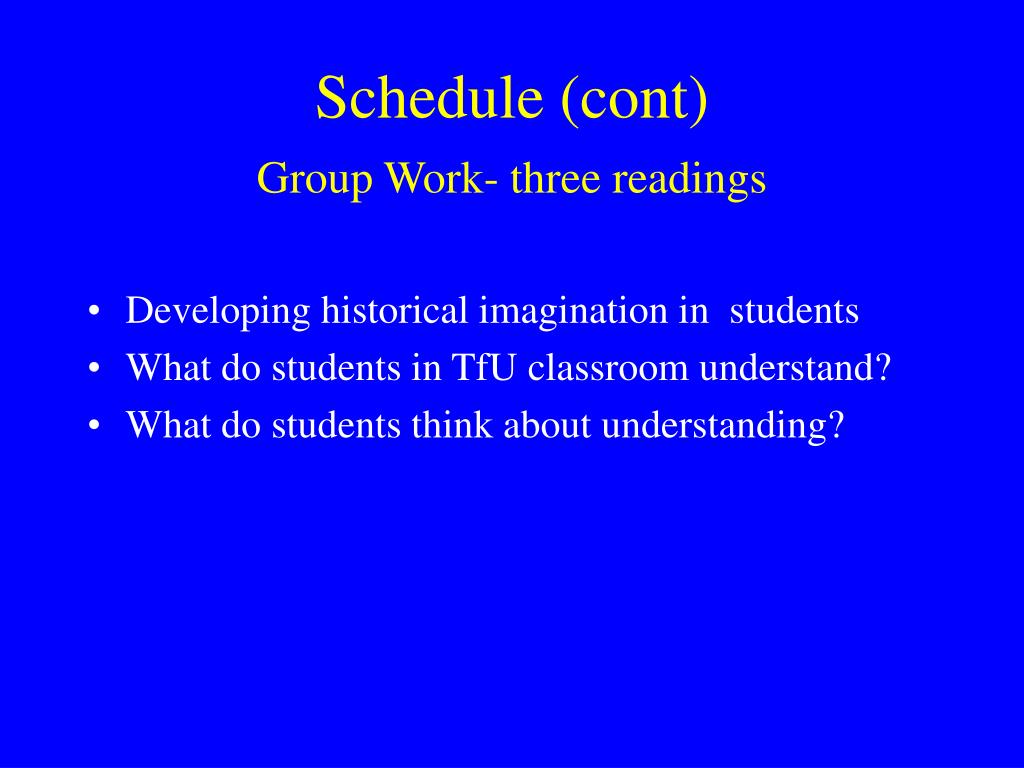 Schedule (cont)
Group Work- three readings

• Developing historical imagination in students
• What do students in TfU classroom understand?
• What do students think about understanding?